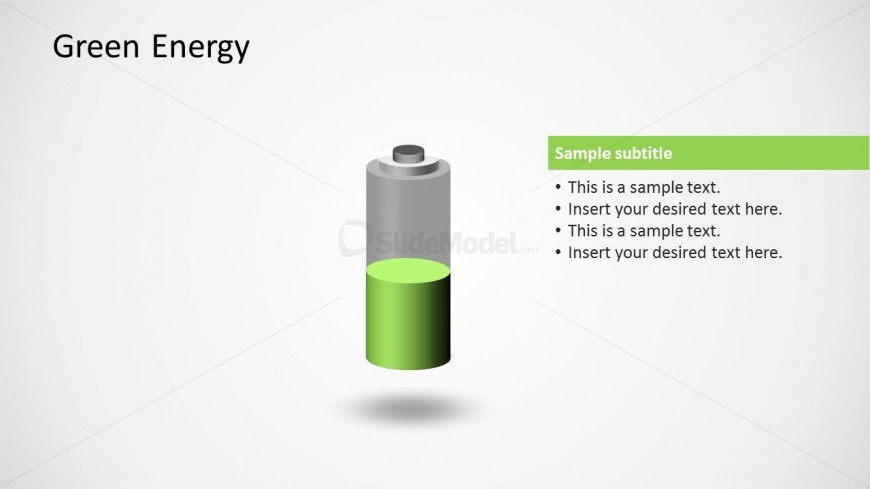 Green Energy

SlideModel.com

Sample subtitle

• This is a sample text.
• Insert your desired text here.
• This is a sample text.
• Insert your desired text here.